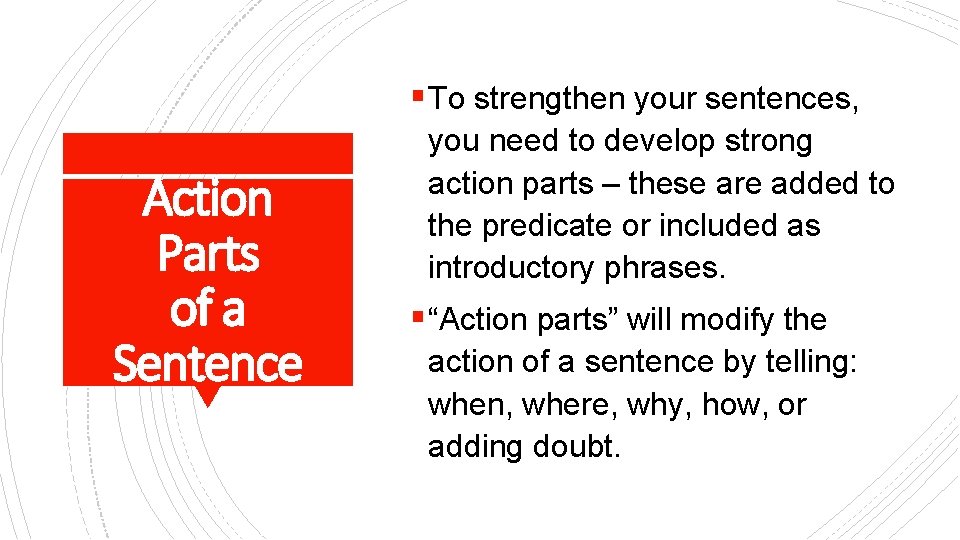 Action Parts of a Sentence

▪ To strengthen your sentences, you need to develop strong action parts – these are added to the predicate or included as introductory phrases.

▪ “Action parts” will modify the action of a sentence by telling: when, where, why, how, or adding doubt.